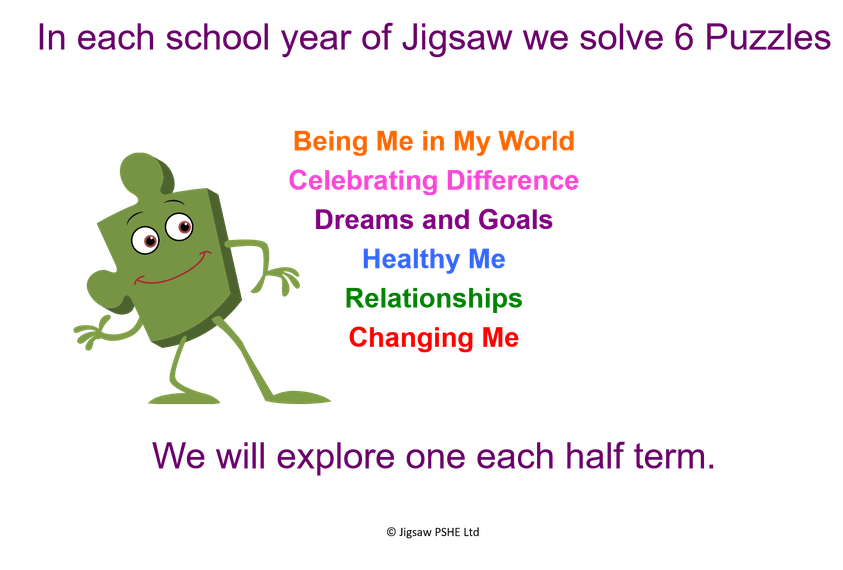 In each school year of Jigsaw we solve 6 Puzzles

Being Me in My World
Celebrating Difference
Dreams and Goals
Healthy Me
Relationships
Changing Me

We will explore one each half term.

© Jigsaw PSHE Ltd